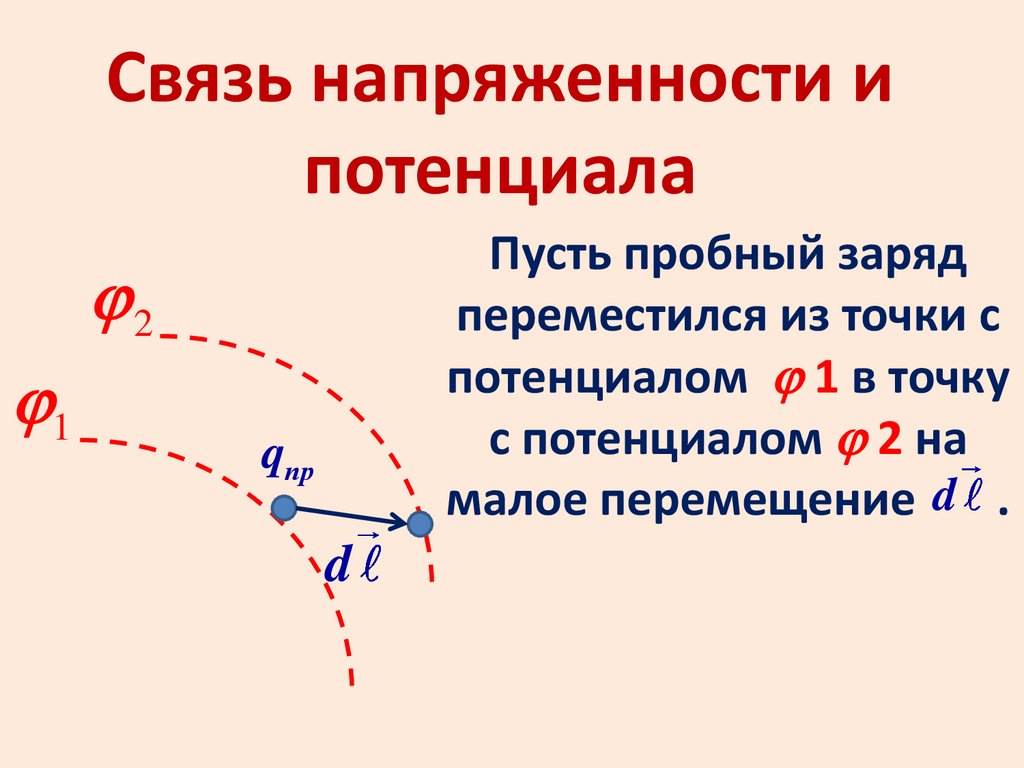 Связь напряженности и потенциала

Пусть пробный заряд переместился из точки с потенциалом $\varphi$ 1 в точку с потенциалом $\varphi$ 2 на малое перемещение $d\vec{\ell}$ .

$\varphi_2$

$\varphi_1$

$q_{пр}$

$d\vec{\ell}$